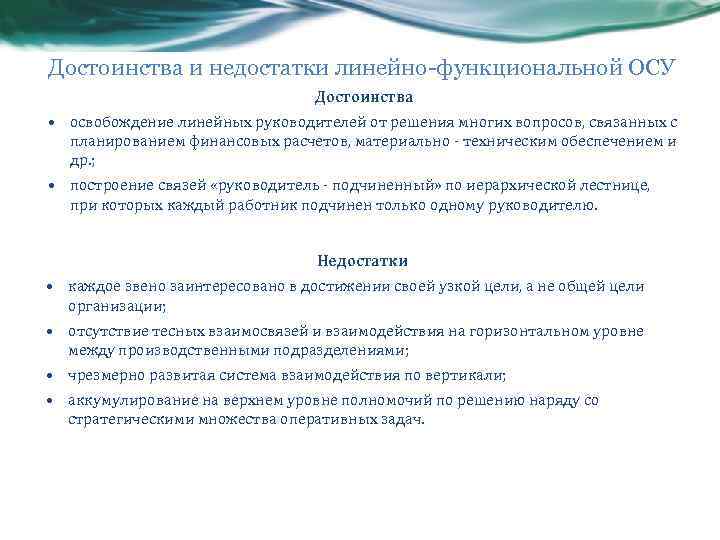 Достоинства и недостатки линейно-функциональной ОСУ

Достоинства

• освобождение линейных руководителей от решения многих вопросов, связанных с планированием финансовых расчетов, материально - техническим обеспечением и др.;
• построение связей «руководитель - подчиненный» по иерархической лестнице, при которых каждый работник подчинен только одному руководителю.

Недостатки

• каждое звено заинтересовано в достижении своей узкой цели, а не общей цели организации;
• отсутствие тесных взаимосвязей и взаимодействия на горизонтальном уровне между производственными подразделениями;
• чрезмерно развитая система взаимодействия по вертикали;
• аккумулирование на верхнем уровне полномочий по решению наряду со стратегическими множества оперативных задач.